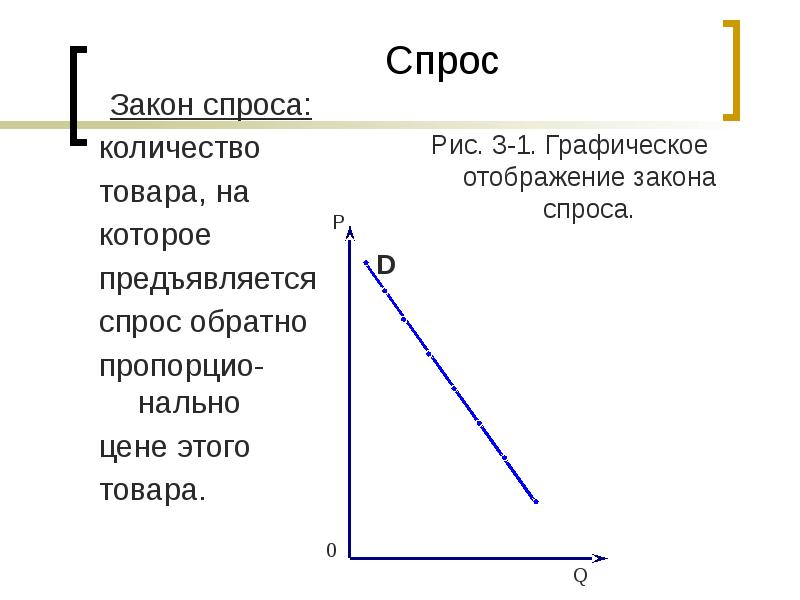 Спрос

Закон спроса:

количество товара, на которое предъявляется спрос обратно пропорционально цене этого товара.

Рис. 3-1. Графическое отображение закона спроса.

P

D

0

Q